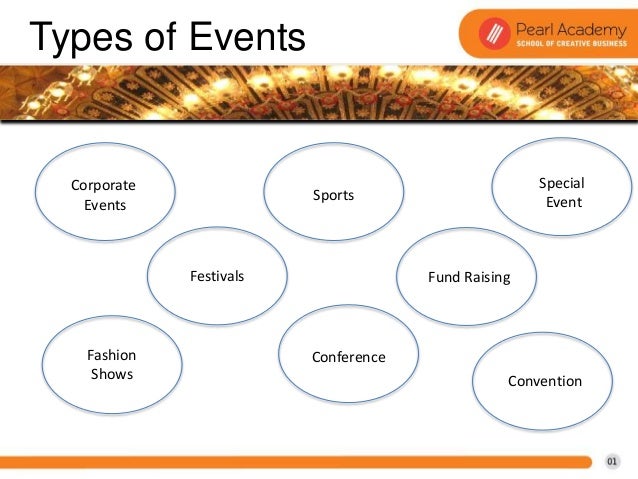 Types of Events

Pearl Academy
SCHOOL OF CREATIVE BUSINESS

Corporate Events

Sports

Special Event

Festivals

Fund Raising

Fashion Shows

Conference

Convention

01